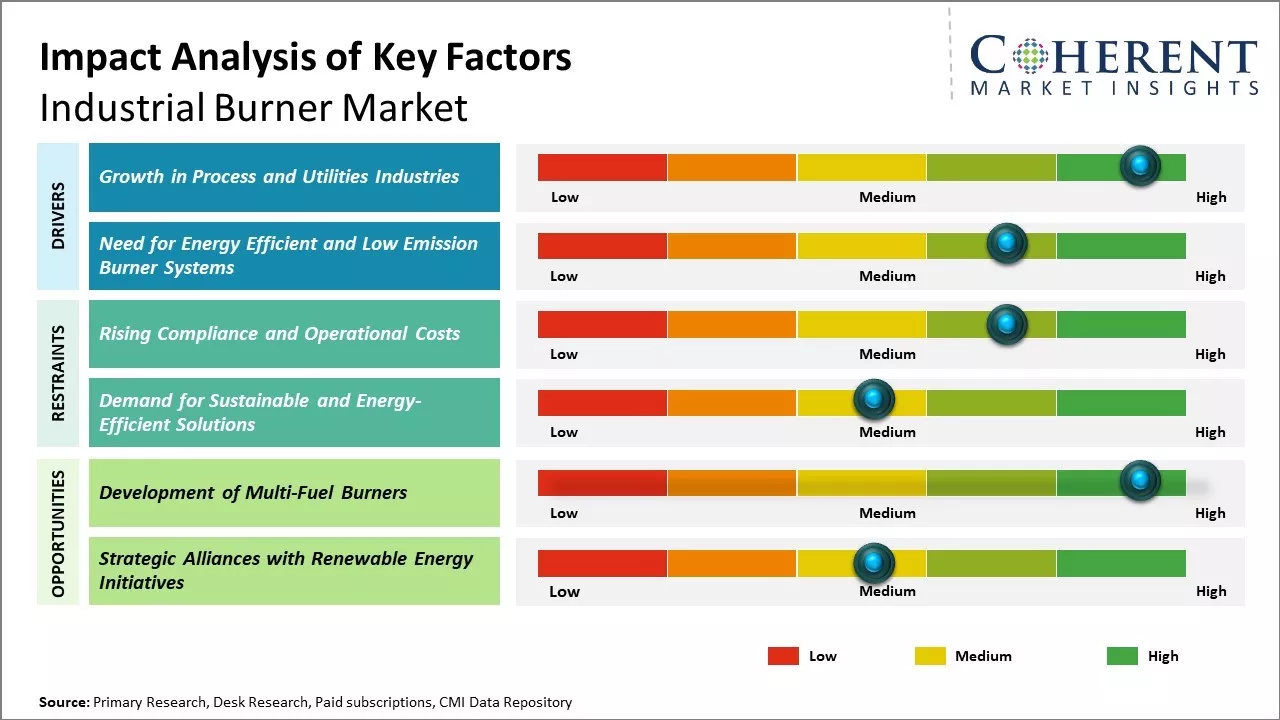 Impact Analysis of Key Factors
Industrial Burner Market

COHERENT
MARKET INSIGHTS

DRIVERS

Growth in Process and Utilities Industries

Low Medium High

Need for Energy Efficient and Low Emission Burner Systems

Low Medium High

RESTRAINTS

Rising Compliance and Operational Costs

Low Medium High

Demand for Sustainable and Energy-Efficient Solutions

Low Medium High

OPPORTUNITIES

Development of Multi-Fuel Burners

Low Medium High

Strategic Alliances with Renewable Energy Initiatives

Low Medium High

Low Medium High

Source: Primary Research, Desk Research, Paid subscriptions, CMI Data Repository